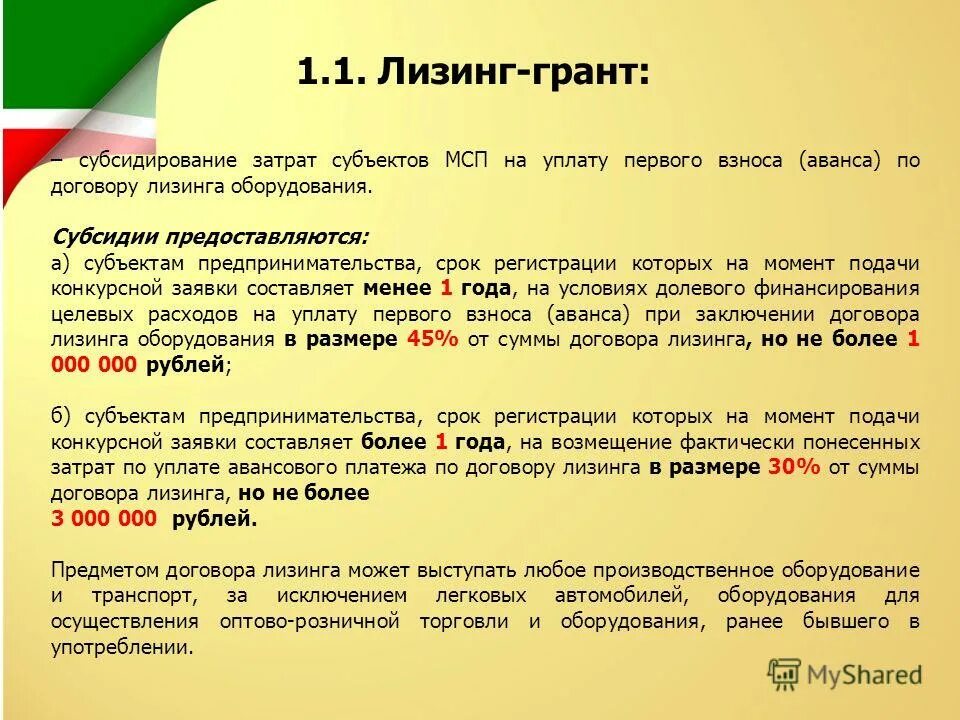 1.1. Лизинг-грант:

– субсидирование затрат субъектов МСП на уплату первого взноса (аванса) по договору лизинга оборудования.

Субсидии предоставляются:
а) субъектам предпринимательства, срок регистрации которых на момент подачи конкурсной заявки составляет менее 1 года, на условиях долевого финансирования целевых расходов на уплату первого взноса (аванса) при заключении договора лизинга оборудования в размере 45% от суммы договора лизинга, но не более 1 000 000 рублей;

б) субъектам предпринимательства, срок регистрации которых на момент подачи конкурсной заявки составляет более 1 года, на возмещение фактически понесенных затрат по уплате авансового платежа по договору лизинга в размере 30% от суммы договора лизинга, но не более
3 000 000 рублей.

Предметом договора лизинга может выступать любое производственное оборудование и транспорт, за исключением легковых автомобилей, оборудования для осуществления оптово-розничной торговли и оборудования, ранее бывшего в употреблении.

MyShared